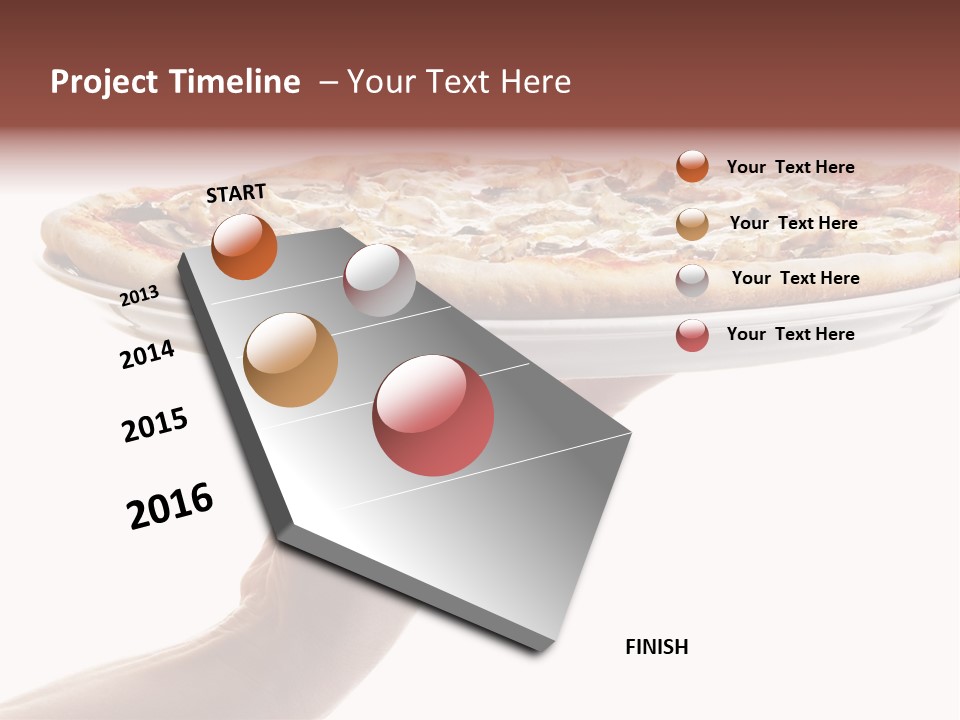 Project Timeline – Your Text Here

START

2013

2014

2015

2016

FINISH

Your Text Here

Your Text Here

Your Text Here

Your Text Here